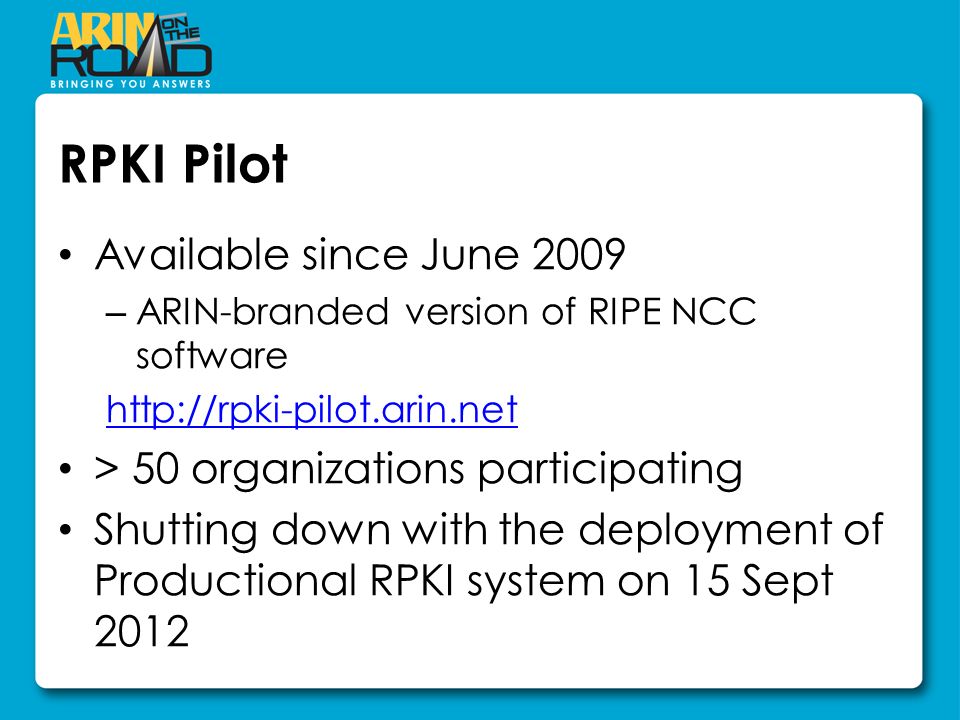 ARIN ON THE ROAD
BRINGING YOU ANSWERS

RPKI Pilot

• Available since June 2009
– ARIN-branded version of RIPE NCC software
http://rpki-pilot.arin.net
• > 50 organizations participating
• Shutting down with the deployment of Productional RPKI system on 15 Sept 2012